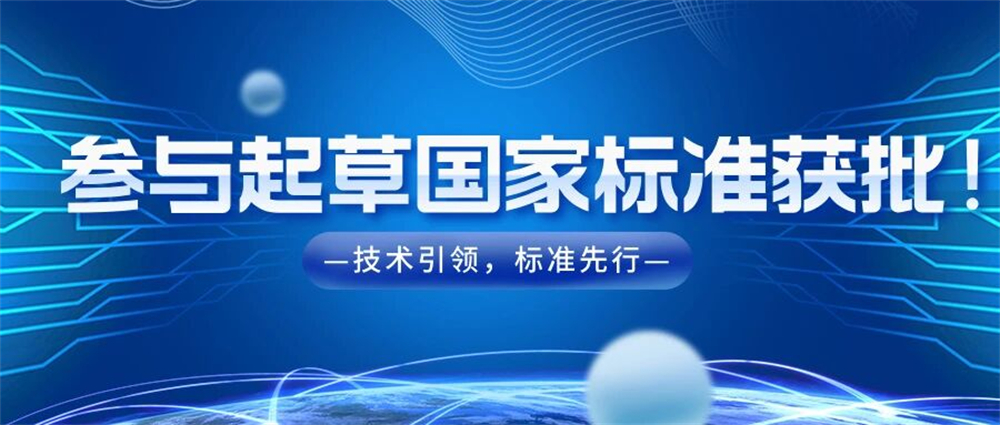 参与起草国家标准获批！

—技术引领，标准先行—